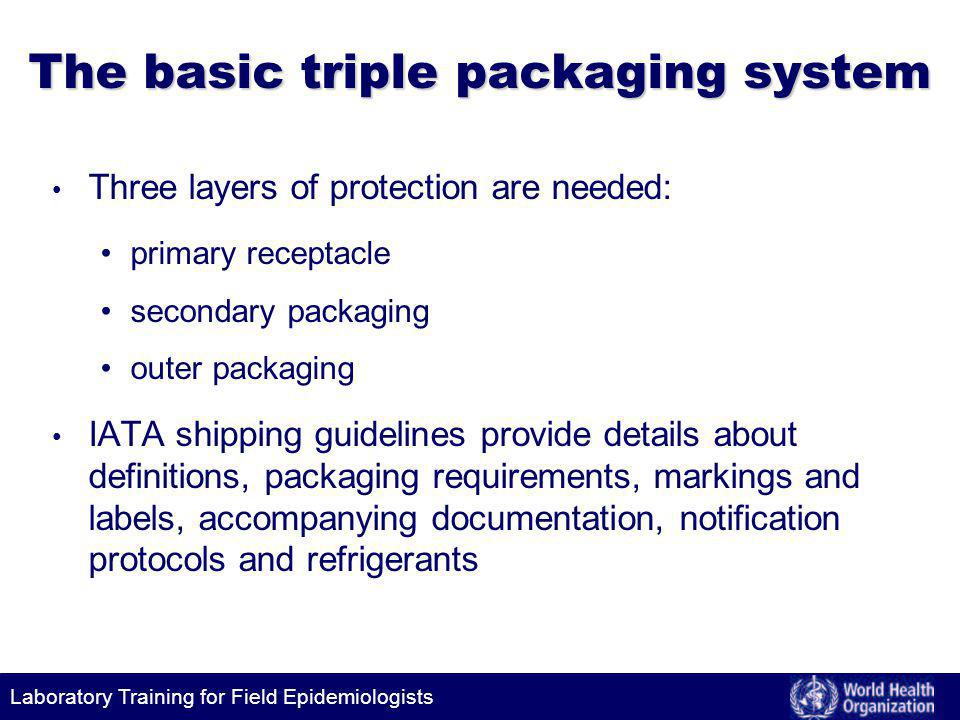 The basic triple packaging system

• Three layers of protection are needed:

• primary receptacle

• secondary packaging

• outer packaging

• IATA shipping guidelines provide details about definitions, packaging requirements, markings and labels, accompanying documentation, notification protocols and refrigerants

Laboratory Training for Field Epidemiologists

World Health Organization